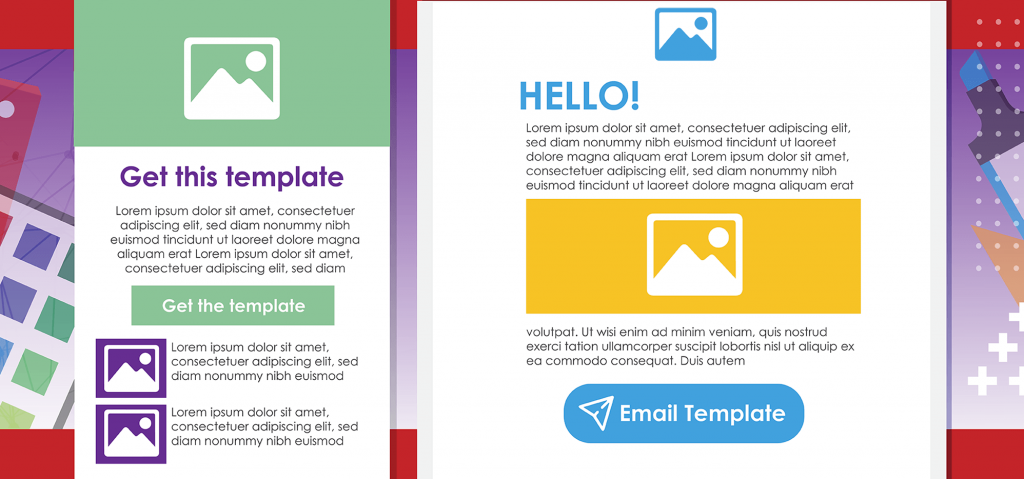 Get this template

Lorem ipsum dolor sit amet, consectetuer adipiscing elit, sed diam nonummy nibh euismod tincidunt ut laoreet dolore magna aliquam erat Lorem ipsum dolor sit amet, consectetuer adipiscing elit, sed diam

Get the template

Lorem ipsum dolor sit amet, consectetuer adipiscing elit, sed diam nonummy nibh euismod

Lorem ipsum dolor sit amet, consectetuer adipiscing elit, sed diam nonummy nibh euismod

HELLO!

Lorem ipsum dolor sit amet, consectetuer adipiscing elit, sed diam nonummy nibh euismod tincidunt ut laoreet dolore magna aliquam erat Lorem ipsum dolor sit amet, consectetuer adipiscing elit, sed diam nonummy nibh euismod tincidunt ut laoreet dolore magna aliquam erat

volutpat. Ut wisi enim ad minim veniam, quis nostrud exerci tation ullamcorper suscipit lobortis nisl ut aliquip ex ea commodo consequat. Duis autem

Email Template